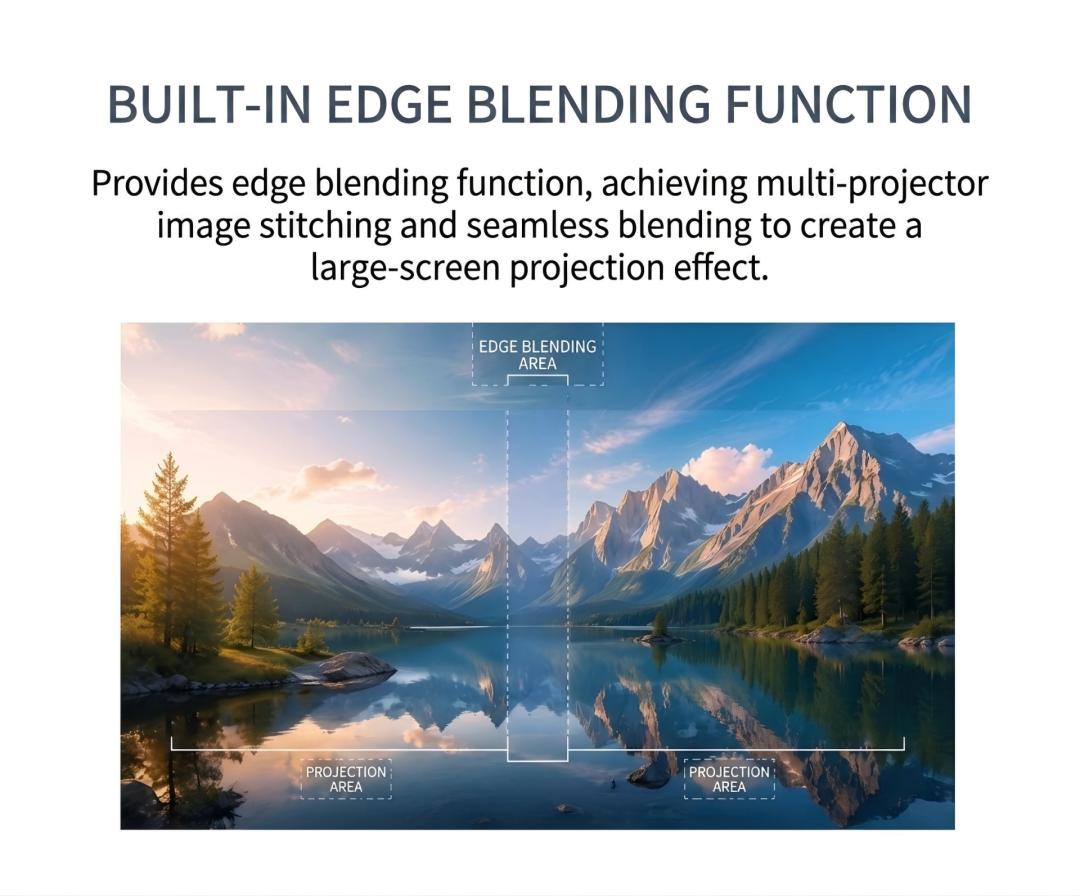 BUILT-IN EDGE BLENDING FUNCTION

Provides edge blending function, achieving multi-projector image stitching and seamless blending to create a large-screen projection effect.

EDGE BLENDING AREA

PROJECTION AREA

PROJECTION AREA